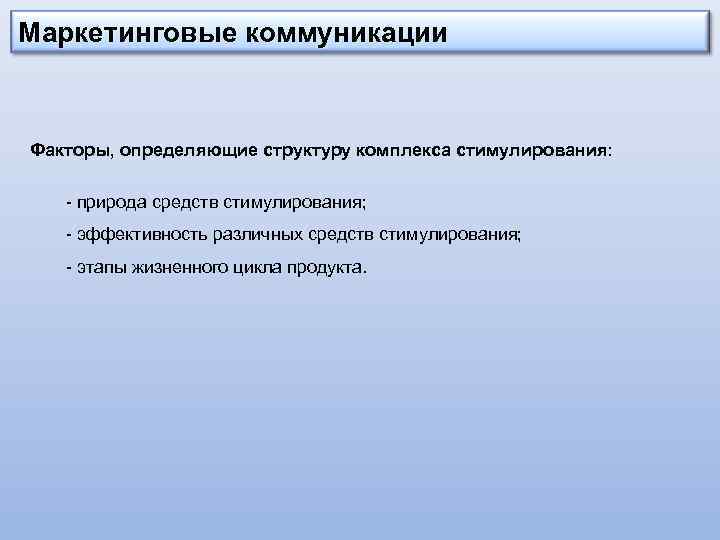 Маркетинговые коммуникации

Факторы, определяющие структуру комплекса стимулирования:

- природа средств стимулирования;

- эффективность различных средств стимулирования;

- этапы жизненного цикла продукта.